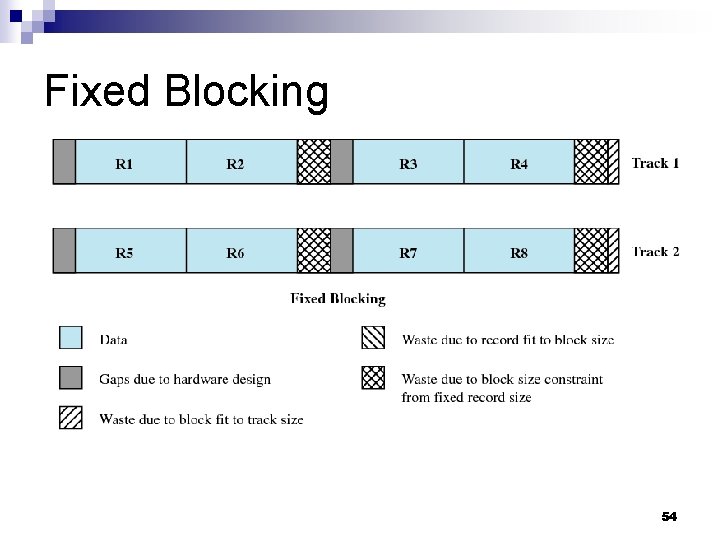 Fixed Blocking

R1 R2 R3 R4 Track 1

R5 R6 R7 R8 Track 2

Fixed Blocking

Data

Gaps due to hardware design

Waste due to block fit to track size

Waste due to record fit to block size

Waste due to block size constraint from fixed record size

54